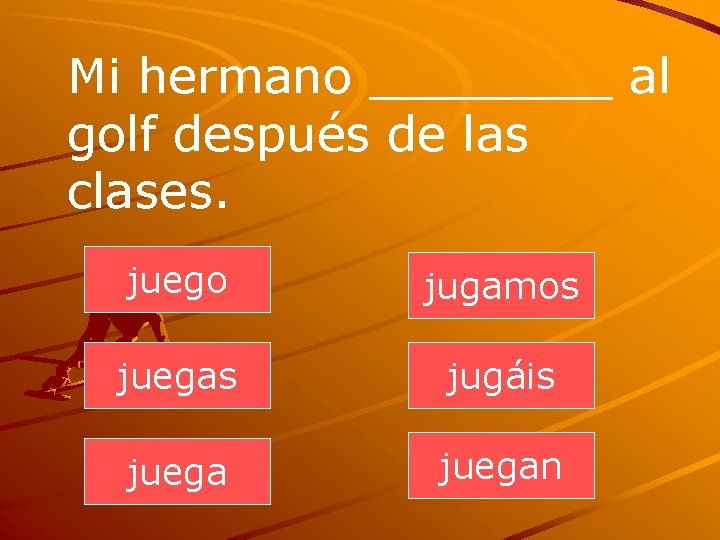 Mi hermano _________ al golf después de las clases.

juego

juegas

juega

jugamos

jugáis

juegan